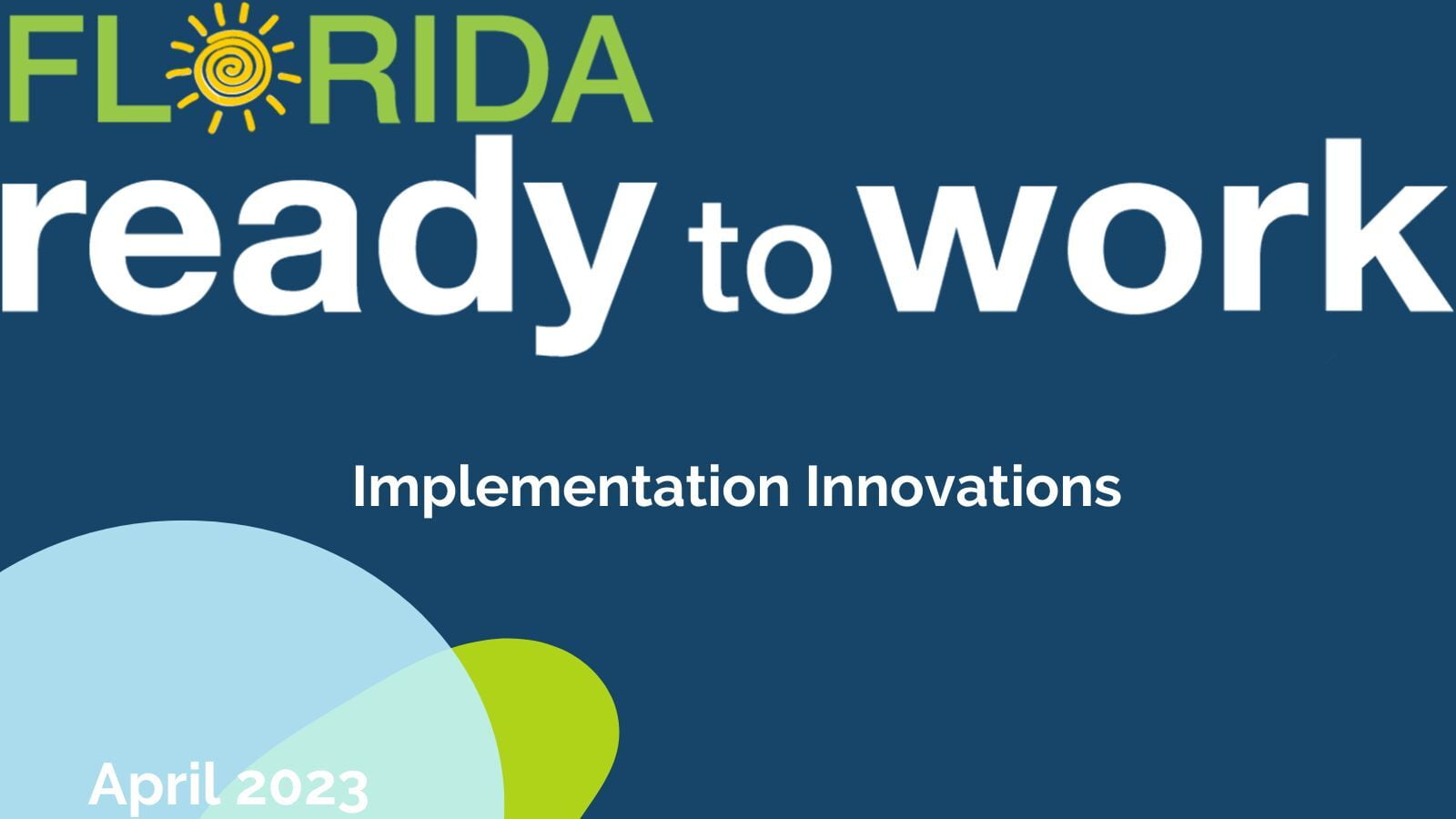 FLORIDA
ready to work

Implementation Innovations

April 2023